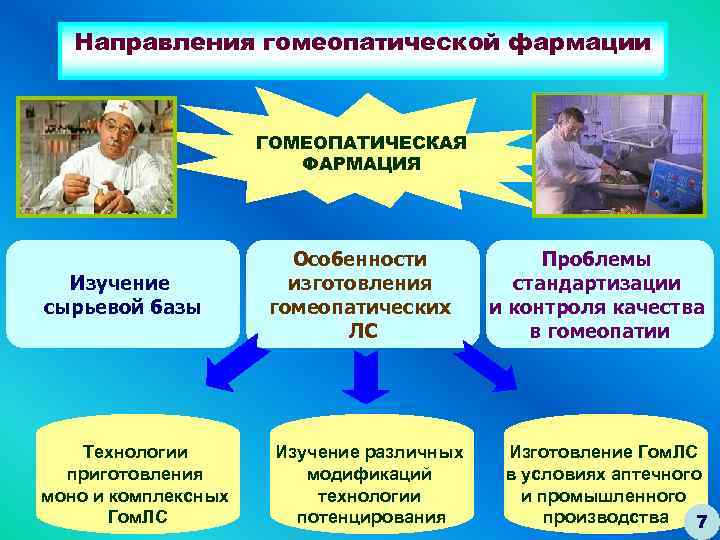 Направления гомеопатической фармации

ГОМЕОПАТИЧЕСКАЯ ФАРМАЦИЯ

Изучение сырьевой базы

Особенности изготовления гомеопатических ЛС

Проблемы стандартизации и контроля качества в гомеопатии

Технологии приготовления моно и комплексных ГомЛС

Изучение различных модификаций технологии потенцирования

Изготовление ГомЛС в условиях аптечного и промышленного производства

7